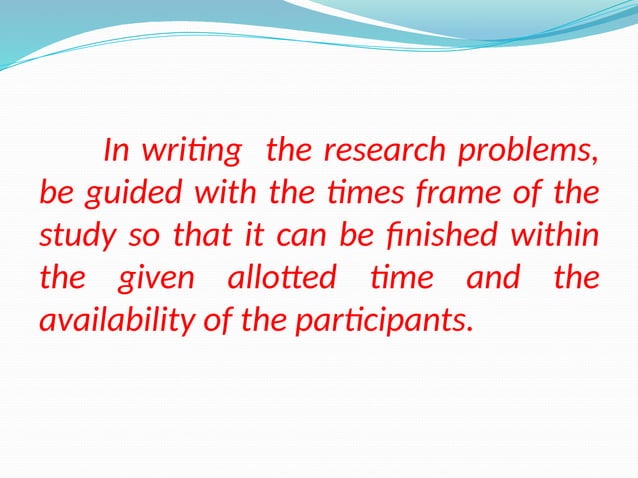 In writing the research problems, be guided with the times frame of the study so that it can be finished within the given allotted time and the availability of the participants.